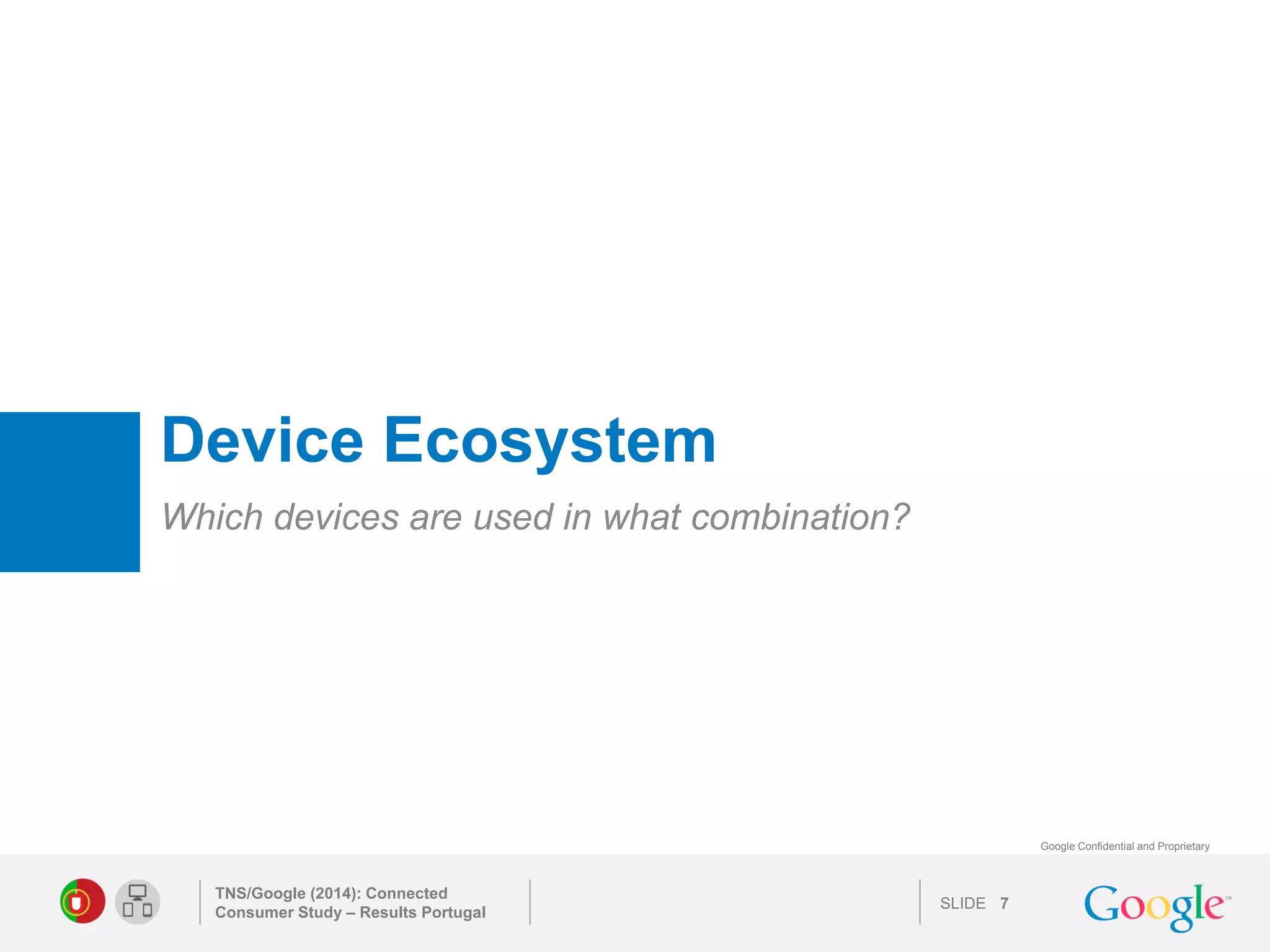 Device Ecosystem

Which devices are used in what combination?

Google Confidential and Proprietary

TNS/Google (2014): Connected Consumer Study – Results Portugal

SLIDE 7

Google™